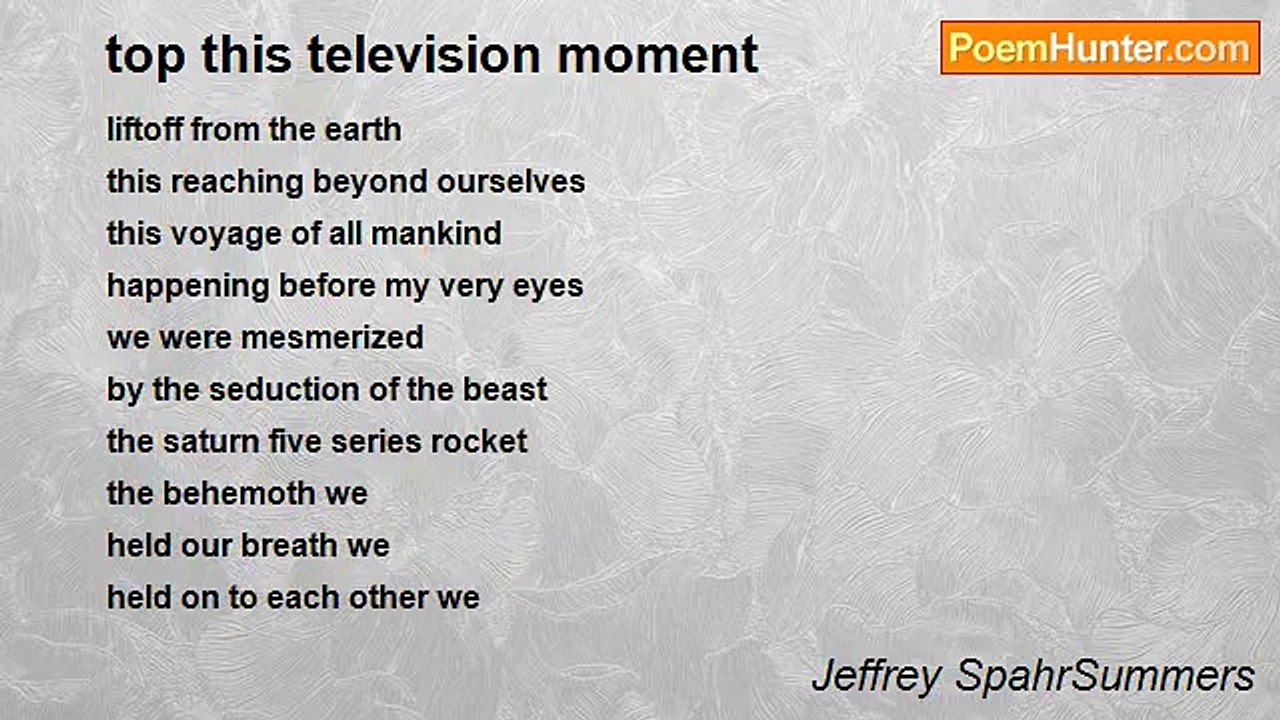 top this television moment

PoemHunter.com

liftoff from the earth
this reaching beyond ourselves
this voyage of all mankind
happening before my very eyes
we were mesmerized
by the seduction of the beast
the saturn five series rocket
the behemoth we
held our breath we
held on to each other we

Jeffrey SpahrSummers